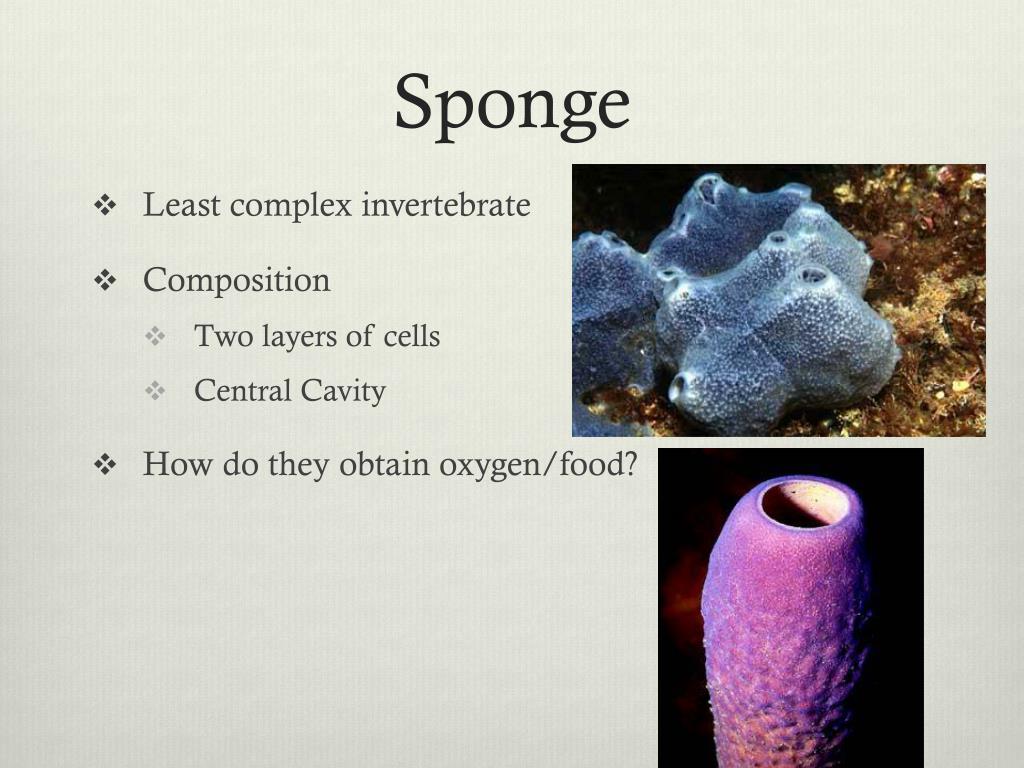 Sponge

❖ Least complex invertebrate

❖ Composition

❖ Two layers of cells

❖ Central Cavity

❖ How do they obtain oxygen/food?